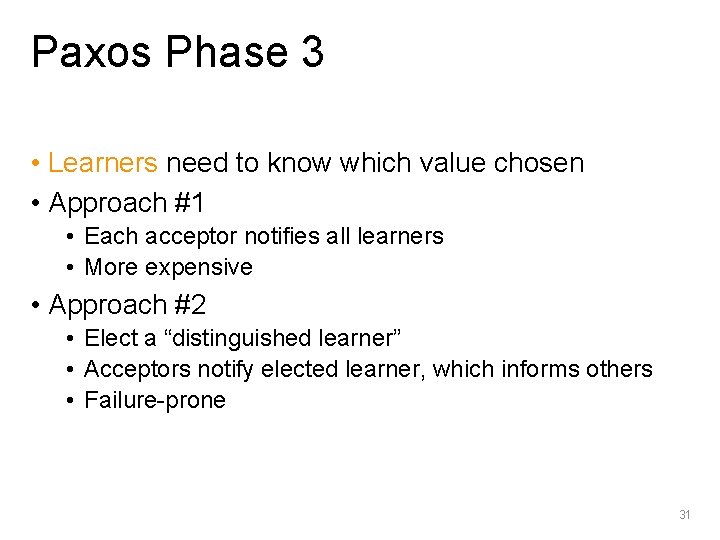 Paxos Phase 3

• Learners need to know which value chosen
• Approach #1
  • Each acceptor notifies all learners
  • More expensive
• Approach #2
  • Elect a “distinguished learner”
  • Acceptors notify elected learner, which informs others
  • Failure-prone

31